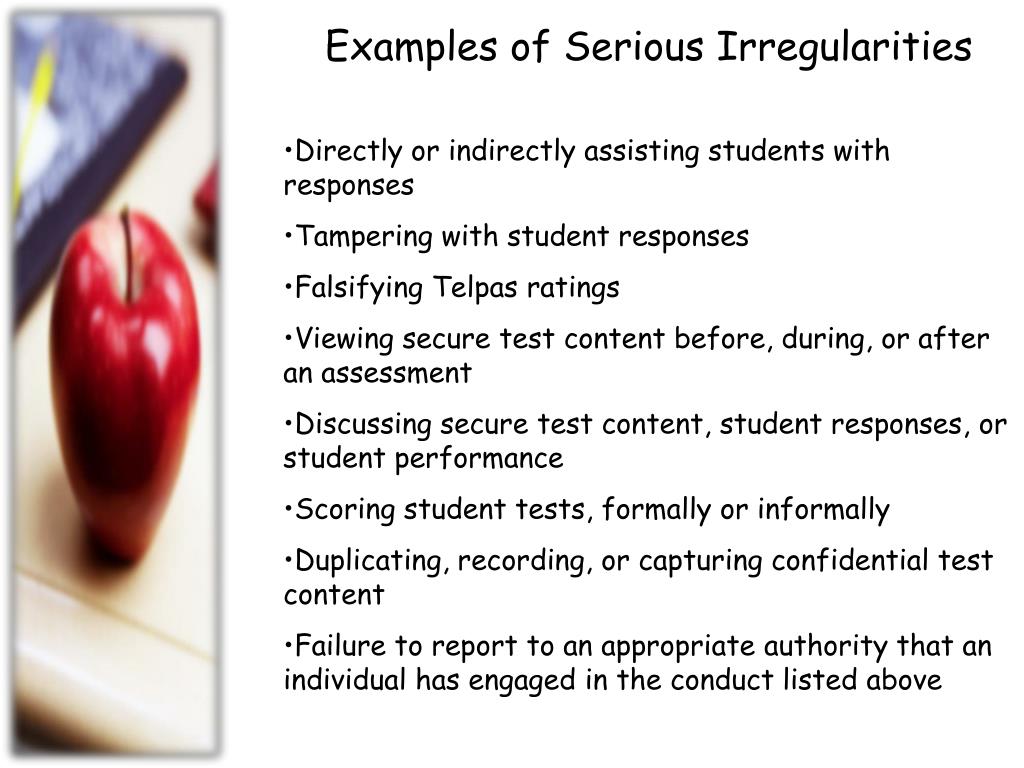 Examples of Serious Irregularities

•Directly or indirectly assisting students with responses

•Tampering with student responses

•Falsifying Telpas ratings

•Viewing secure test content before, during, or after an assessment

•Discussing secure test content, student responses, or student performance

•Scoring student tests, formally or informally

•Duplicating, recording, or capturing confidential test content

•Failure to report to an appropriate authority that an individual has engaged in the conduct listed above